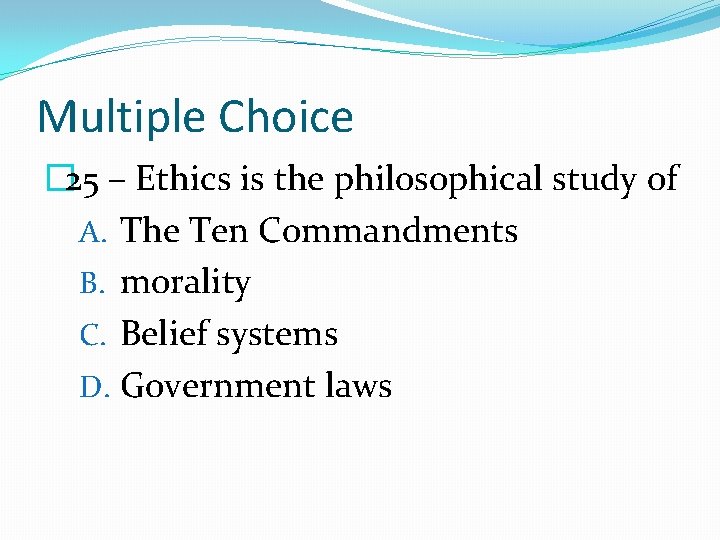 Multiple Choice

25 – Ethics is the philosophical study of

A. The Ten Commandments
B. morality
C. Belief systems
D. Government laws